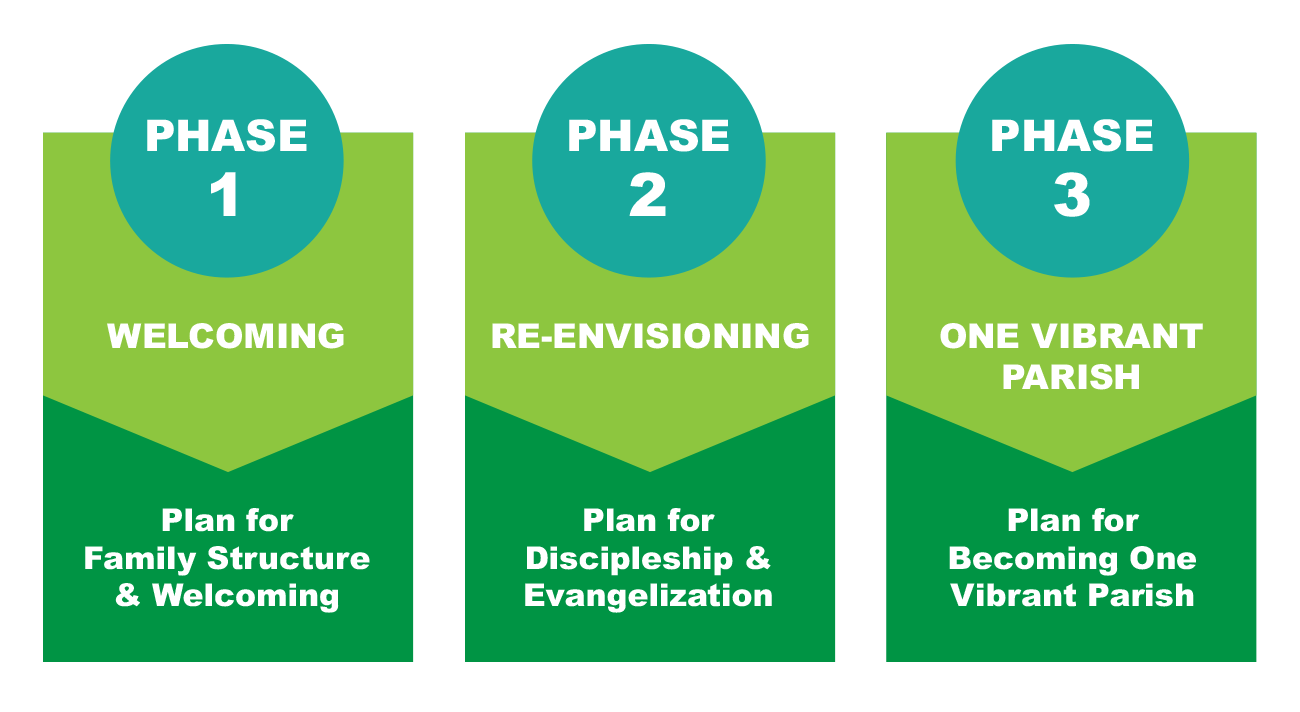 PHASE 1

WELCOMING

Plan for Family Structure & Welcoming

PHASE 2

RE-ENVISIONING

Plan for Discipleship & Evangelization

PHASE 3

ONE VIBRANT PARISH

Plan for Becoming One Vibrant Parish